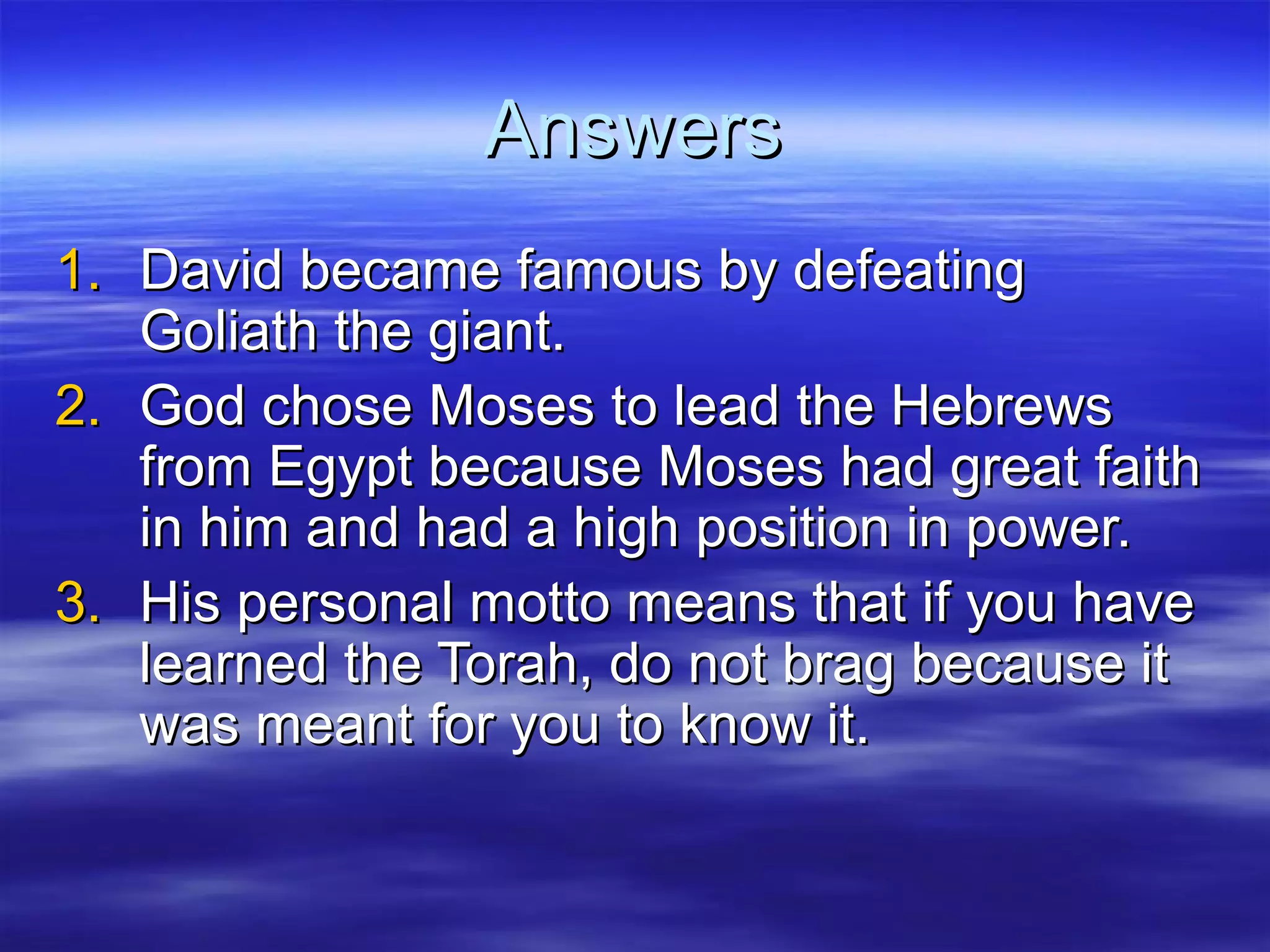 Answers

1. David became famous by defeating Goliath the giant.
2. God chose Moses to lead the Hebrews from Egypt because Moses had great faith in him and had a high position in power.
3. His personal motto means that if you have learned the Torah, do not brag because it was meant for you to know it.